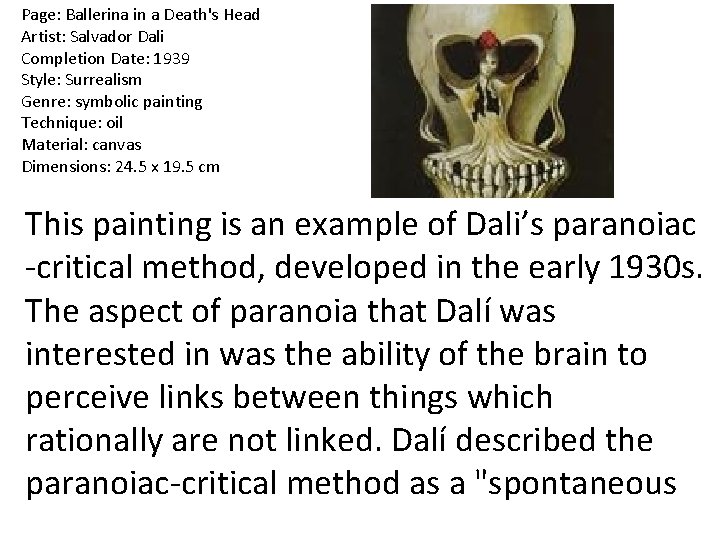 Page: Ballerina in a Death's Head
Artist: Salvador Dali
Completion Date: 1939
Style: Surrealism
Genre: symbolic painting
Technique: oil
Material: canvas
Dimensions: 24.5 x 19.5 cm

This painting is an example of Dali's paranoiac -critical method, developed in the early 1930s. The aspect of paranoia that Dalí was interested in was the ability of the brain to perceive links between things which rationally are not linked. Dalí described the paranoiac-critical method as a "spontaneous